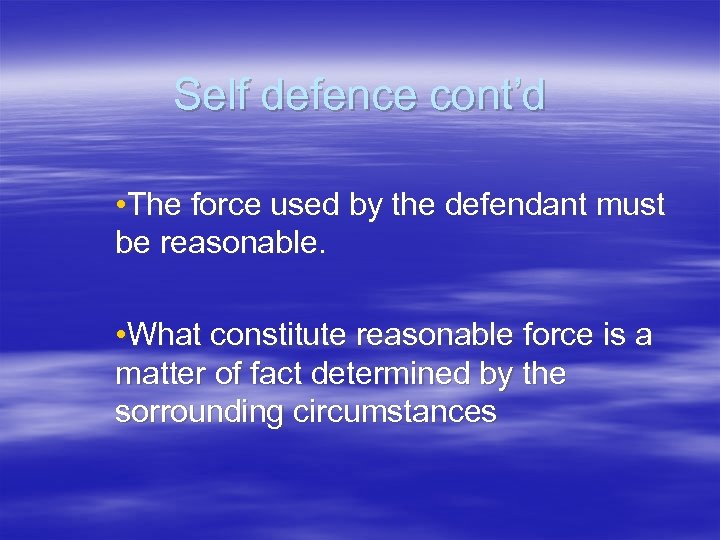 Self defence cont'd

•The force used by the defendant must be reasonable.

•What constitute reasonable force is a matter of fact determined by the sorrounding circumstances